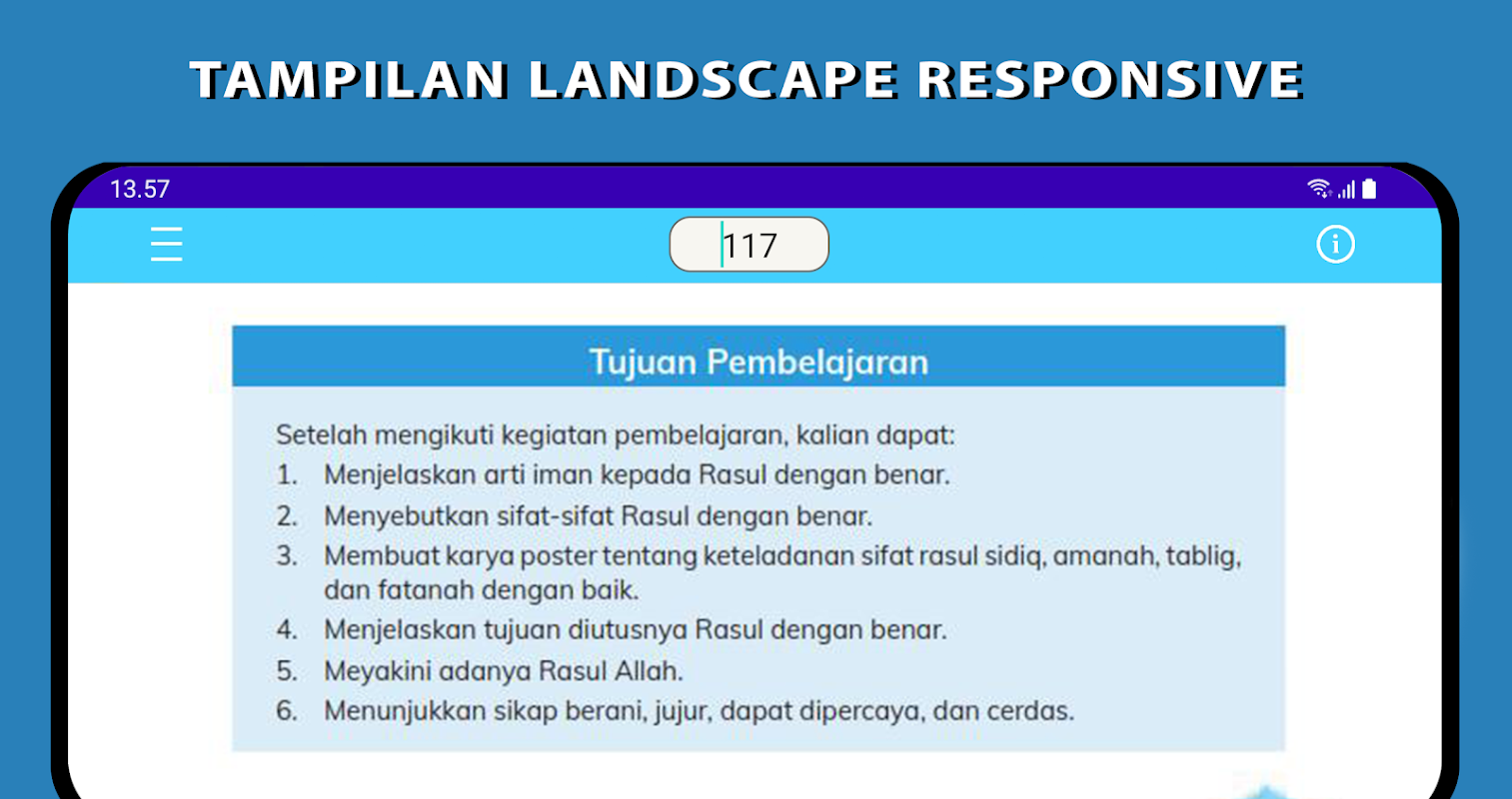 TAMPILAN LANDSCAPE RESPONSIVE

13.57

117

Tujuan Pembelajaran

Setelah mengikuti kegiatan pembelajaran, kalian dapat:
1. Menjelaskan arti iman kepada Rasul dengan benar.
2. Menyebutkan sifat-sifat Rasul dengan benar.
3. Membuat karya poster tentang keteladanan sifat rasul sidiq, amanah, tablig, dan fatanah dengan baik.
4. Menjelaskan tujuan diutusnya Rasul dengan benar.
5. Meyakini adanya Rasul Allah.
6. Menunjukkan sikap berani, jujur, dapat dipercaya, dan cerdas.